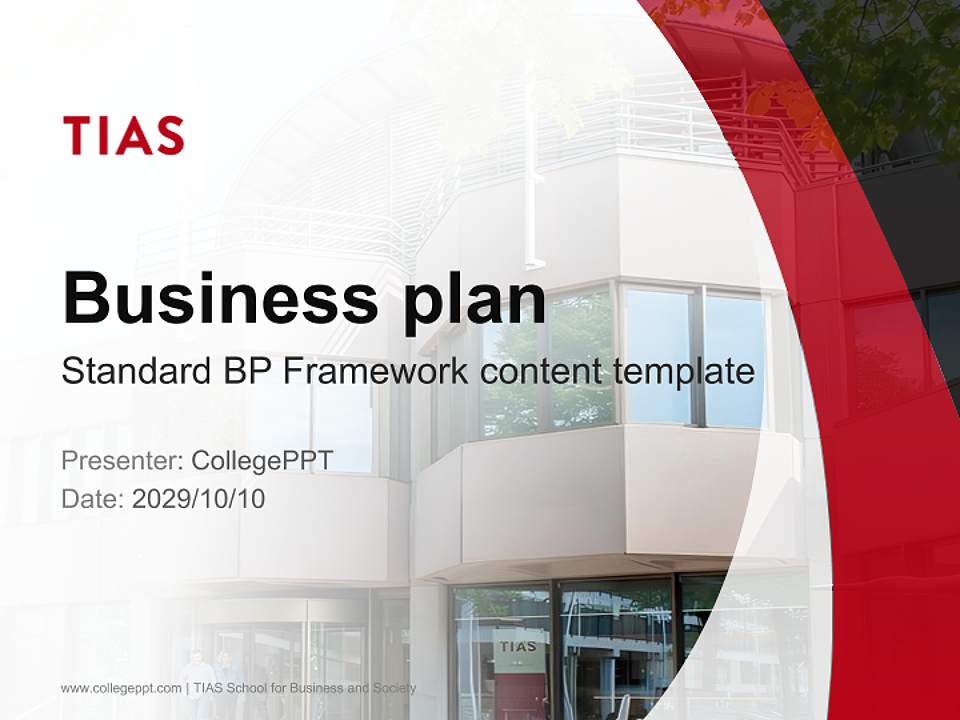 TIAS

Business plan

Standard BP Framework content template

Presenter: CollegePPT
Date: 2029/10/10

TIAS

www.collegeppt.com | TIAS School for Business and Society